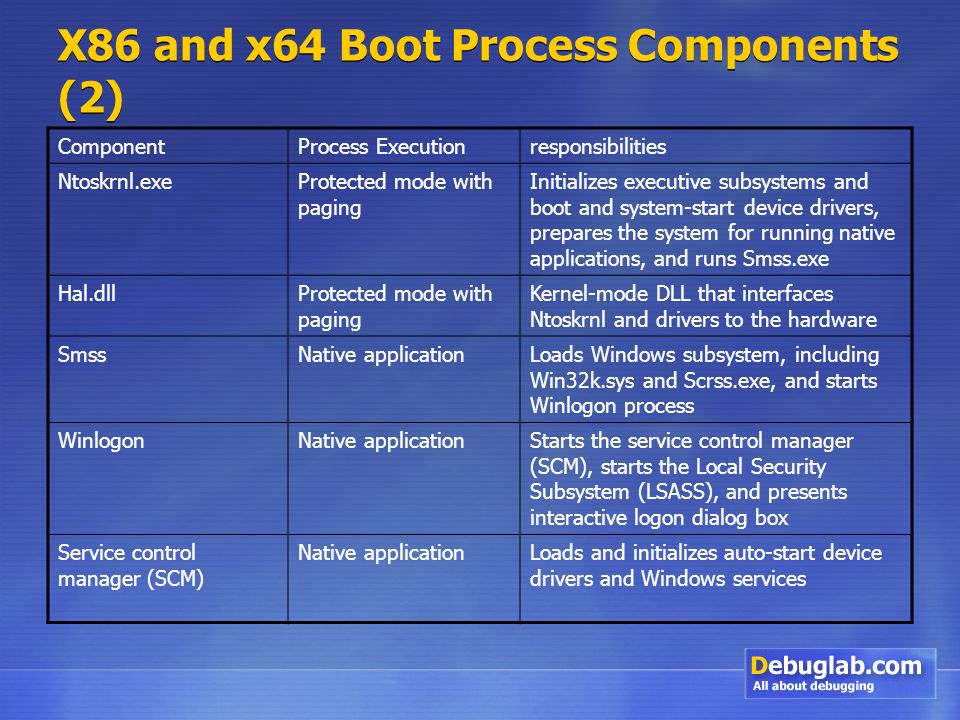 X86 and x64 Boot Process Components (2)

| Component | Process Execution | responsibilities |
|---|---|---|
| Ntoskrnl.exe | Protected mode with paging | Initializes executive subsystems and boot and system-start device drivers, prepares the system for running native applications, and runs Smss.exe |
| Hal.dll | Protected mode with paging | Kernel-mode DLL that interfaces Ntoskrnl and drivers to the hardware |
| Smss | Native application | Loads Windows subsystem, including Win32k.sys and Scrss.exe, and starts Winlogon process |
| Winlogon | Native application | Starts the service control manager (SCM), starts the Local Security Subsystem (LSASS), and presents interactive logon dialog box |
| Service control manager (SCM) | Native application | Loads and initializes auto-start device drivers and Windows services |

Debuglab.com
All about debugging